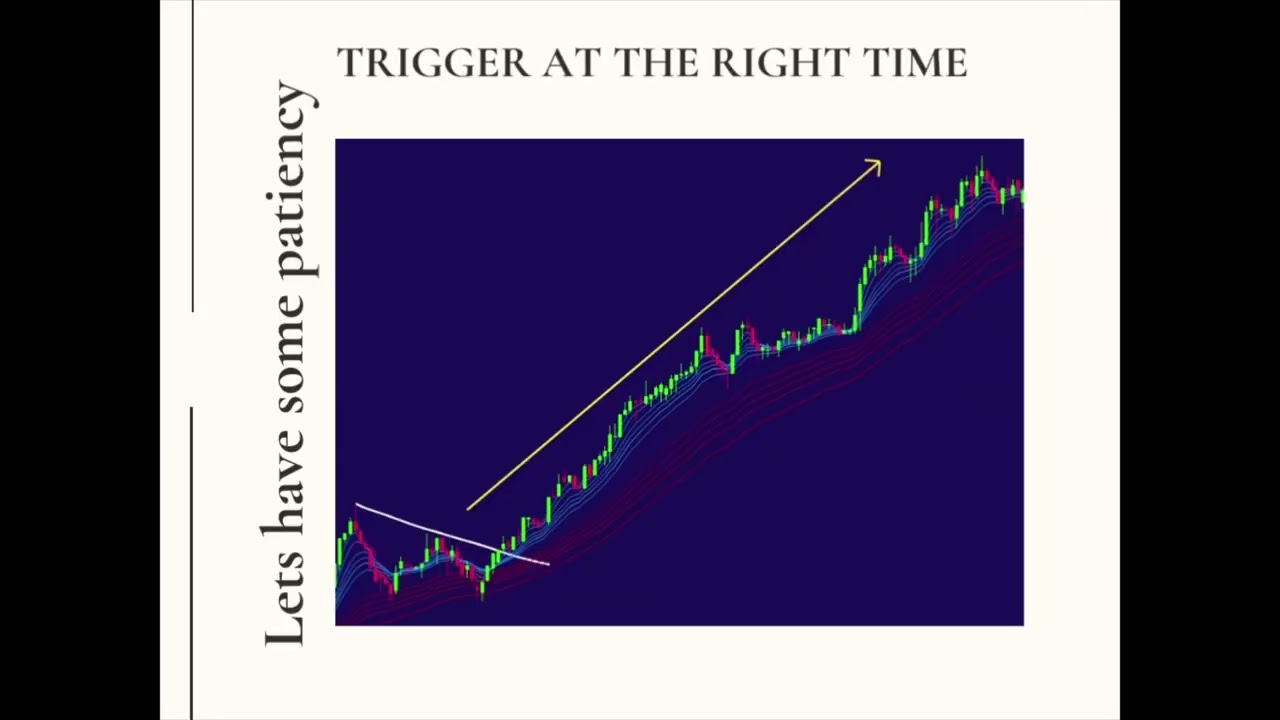 TRIGGER AT THE RIGHT TIME

Lets have some patiency